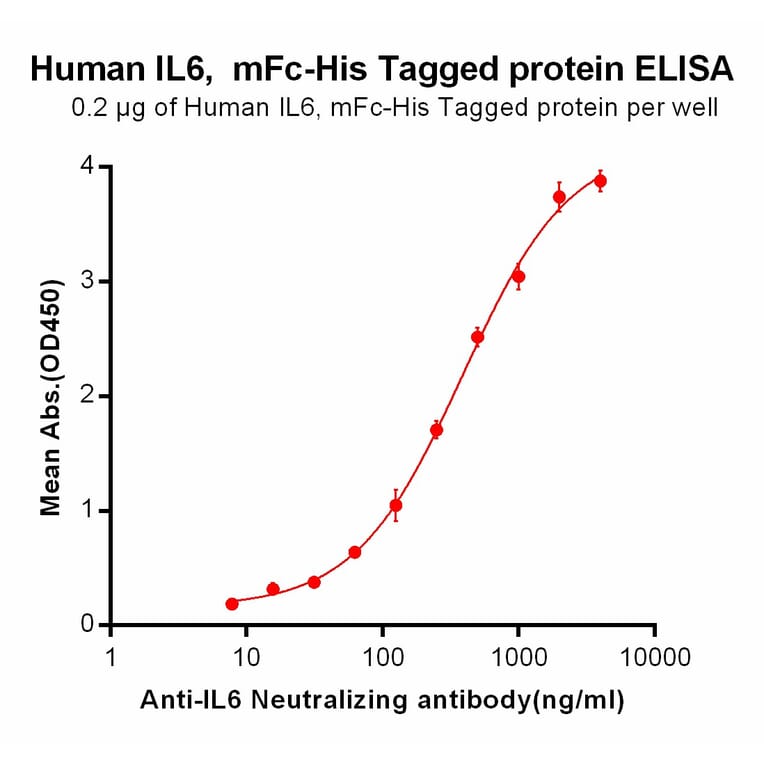 Human IL6, mFc-His Tagged protein ELISA
0.2 μg of Human IL6, mFc-His Tagged protein per well

Mean Abs.(OD450)

4
3
2
1
0

1
10
100
1000
10000

Anti-IL6 Neutralizing antibody(ng/ml)